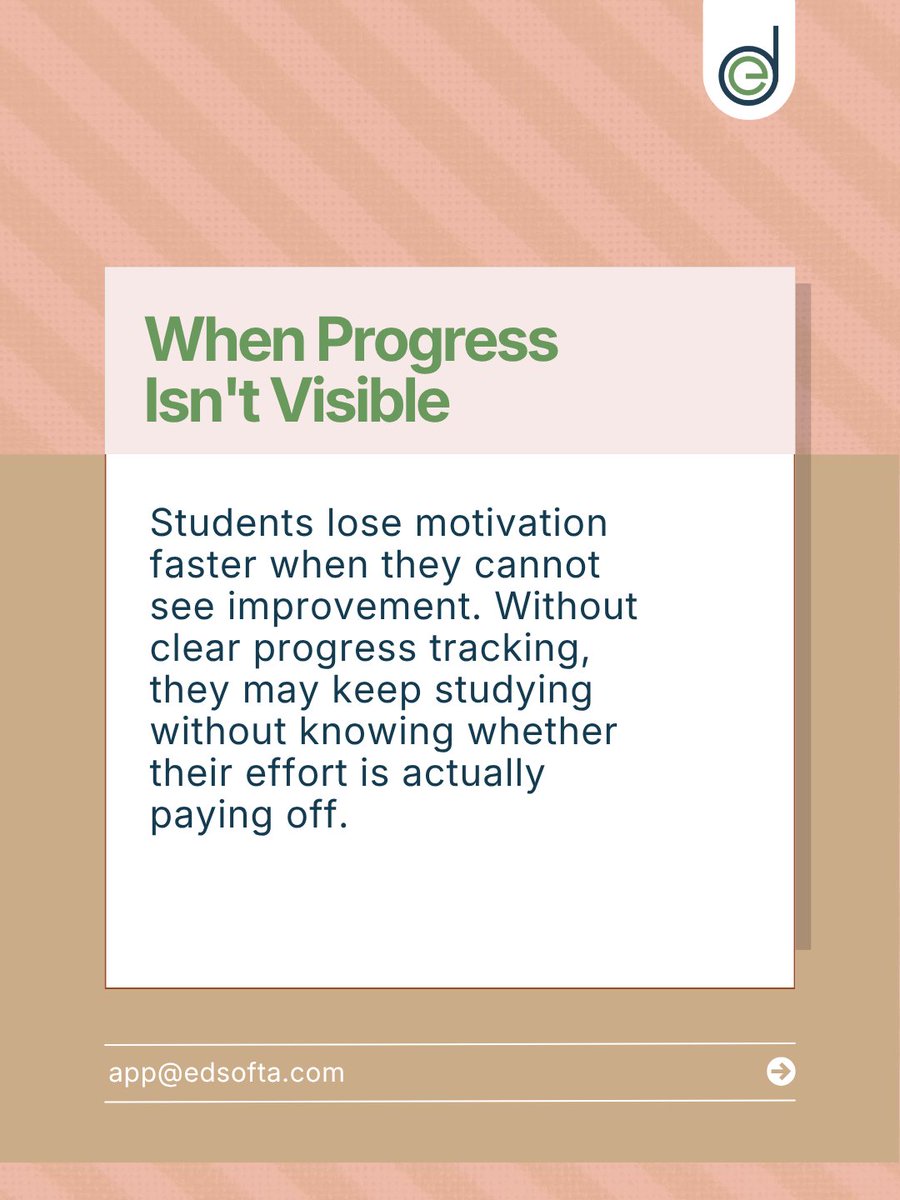 When Progress Isn't Visible

Students lose motivation faster when they cannot see improvement. Without clear progress tracking, they may keep studying without knowing whether their effort is actually paying off.

app@edsofta.com